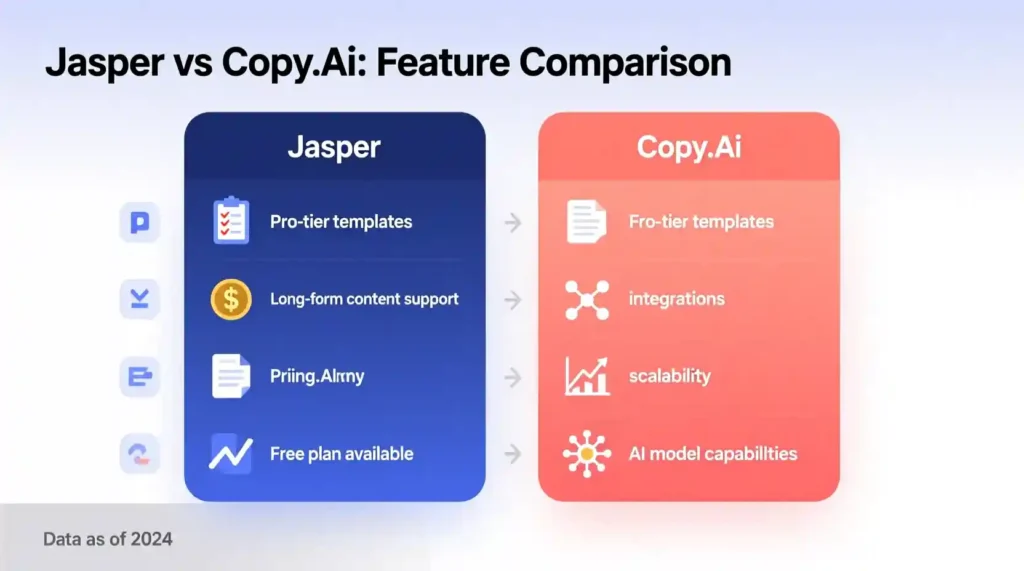 Jasper vs Copy.Ai: Feature Comparison

Jasper

Pro-tier templates

Long-form content support

Priing.Alrny

Free plan available

Copy.Ai

Fro-tier templates

integrations

scalability

AI model capabilties

Data as of 2024